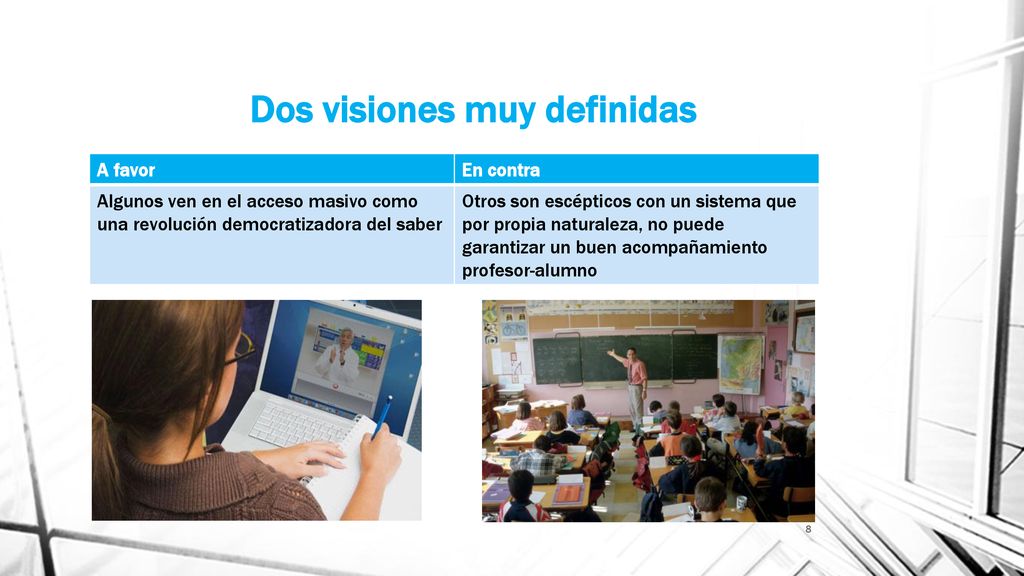 Dos visiones muy definidas

| A favor | En contra |
|---|---|
| Algunos ven en el acceso masivo como una revolución democratizadora del saber | Otros son escépticos con un sistema que por propia naturaleza, no puede garantizar un buen acompañamiento profesor-alumno |

8